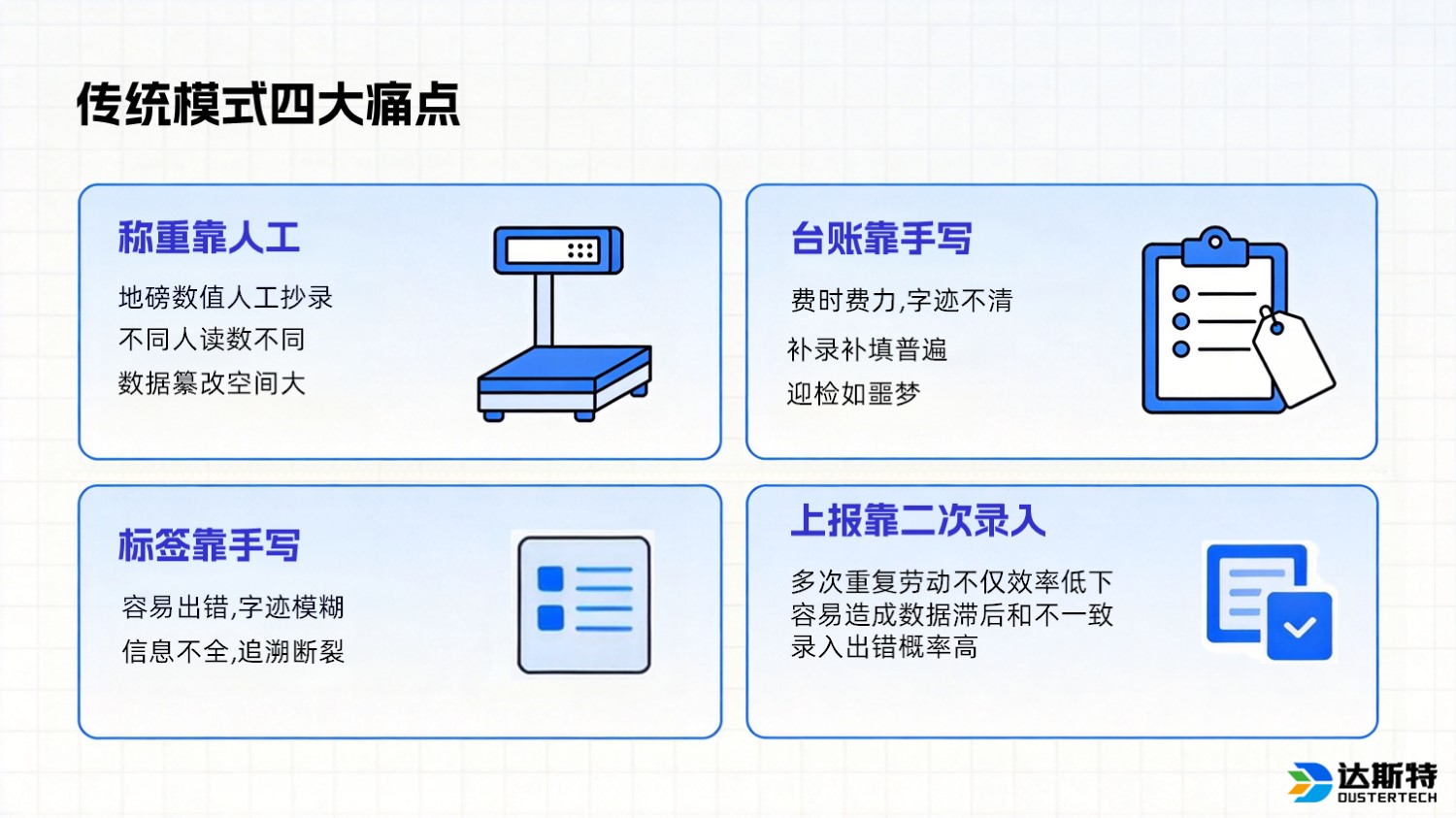 传统模式四大痛点

称重靠人工

地磅数值人工抄录
不同人读数不同
数据篡改空间大

台账靠手写

费时费力,字迹不清
补录补填普遍
迎检如噩梦

标签靠手写

容易出错,字迹模糊
信息不全,追溯断裂

上报靠二次录入

多次重复劳动不仅效率低下
容易造成数据滞后和不一致
录入出错概率高

达斯特
DUSTERTECH